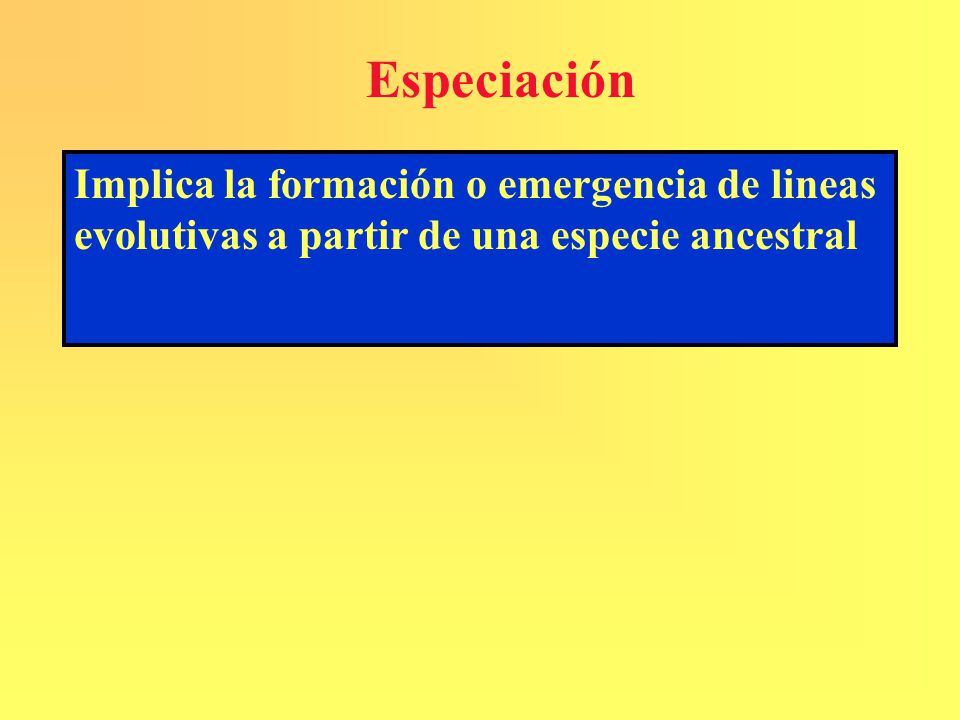 Especiación

Implica la formación o emergencia de lineas evolutivas a partir de una especie ancestral